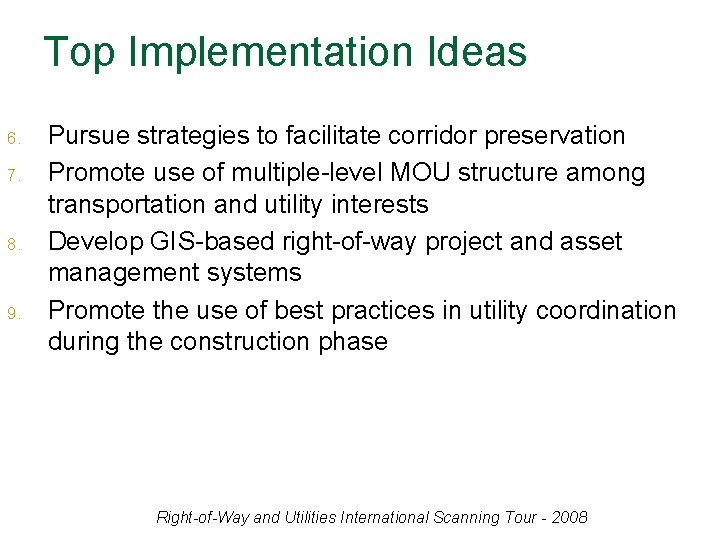 Top Implementation Ideas

6. Pursue strategies to facilitate corridor preservation
7. Promote use of multiple-level MOU structure among transportation and utility interests
8. Develop GIS-based right-of-way project and asset management systems
9. Promote the use of best practices in utility coordination during the construction phase

Right-of-Way and Utilities International Scanning Tour - 2008